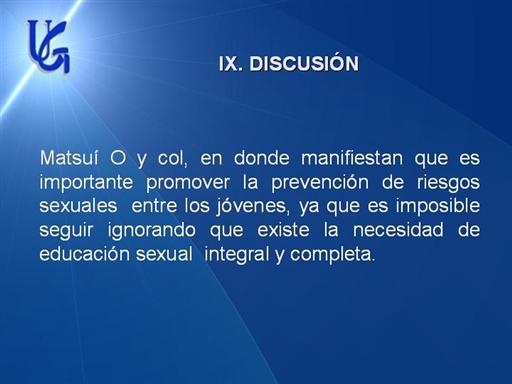 UG

IX. DISCUSIÓN

Matsuí O y col, en donde manifiestan que es importante promover la prevención de riesgos sexuales entre los jóvenes, ya que es imposible seguir ignorando que existe la necesidad de educación sexual integral y completa.